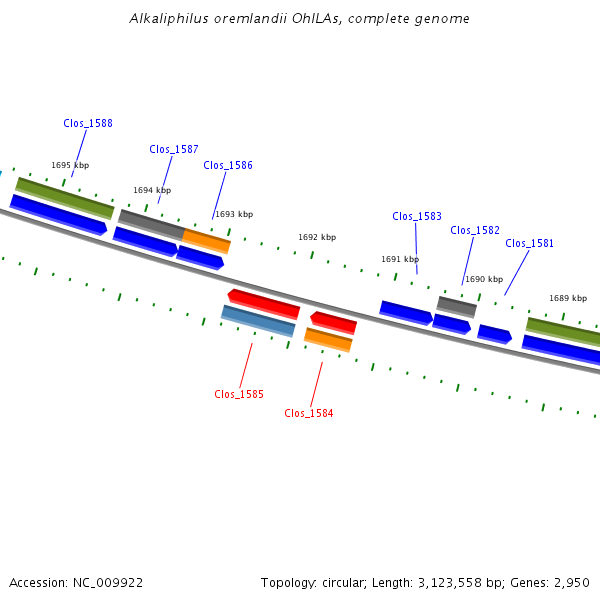 Alkaliphilus oremlandii OhILAs, complete genome

Clos_1588

Clos_1587

Clos_1586

1695 kbp

1694 kbp

1693 kbp

1692 kbp

Clos_1583

Clos_1582

Clos_1581

1691 kbp

1690 kbp

1689 kbp

Clos_1585

Clos_1584

Accession: NC_009922

Topology: circular; Length: 3,123,558 bp; Genes: 2,950